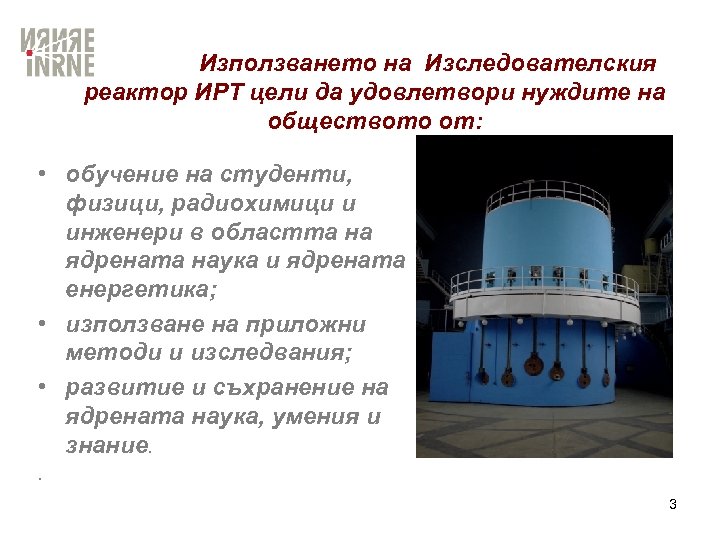 ИЯИЯЕ
INRNE

Използването на Изследователския реактор ИРТ цели да удовлетвори нуждите на обществото от:

• обучение на студенти, физици, радиохимици и инженери в областта на ядрената наука и ядрената енергетика;
• използване на приложни методи и изследвания;
• развитие и съхранение на ядрената наука, умения и знание.

.

3